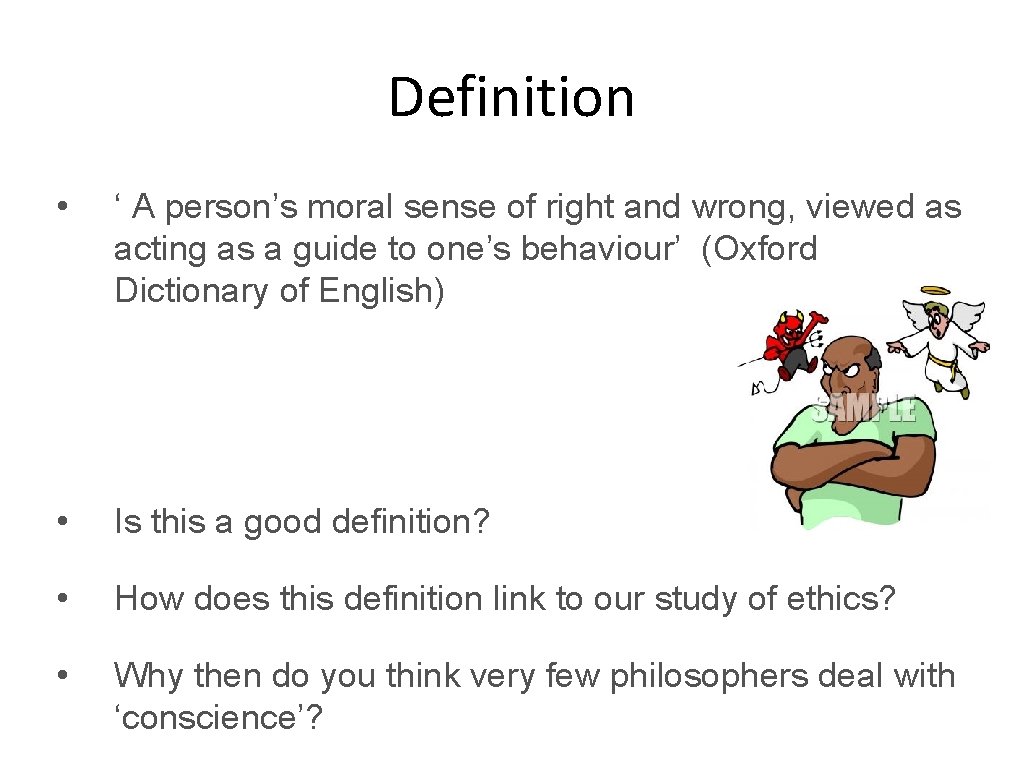 Definition

• ‘ A person’s moral sense of right and wrong, viewed as acting as a guide to one’s behaviour’ (Oxford Dictionary of English)

SAMPLE

• Is this a good definition?

• How does this definition link to our study of ethics?

• Why then do you think very few philosophers deal with ‘conscience’?